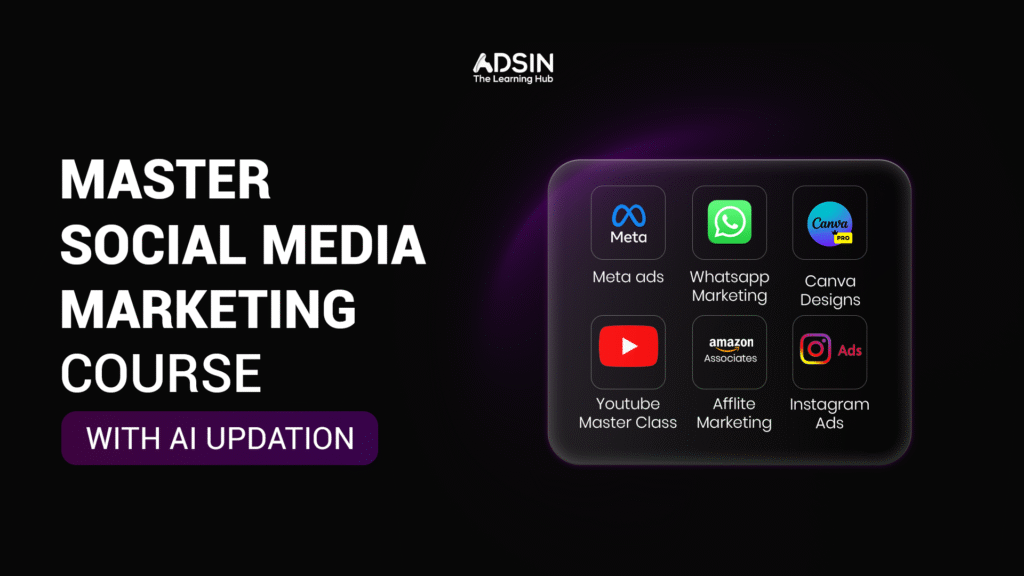 ADSIN
The Learning Hub

MASTER SOCIAL MEDIA MARKETING COURSE

WITH AI UPDATION

Meta
Meta ads

Whatsapp Marketing

Canva PRO
Canva Designs

Youtube Master Class

amazon Associates
Afflite Marketing

Ads
Instagram Ads